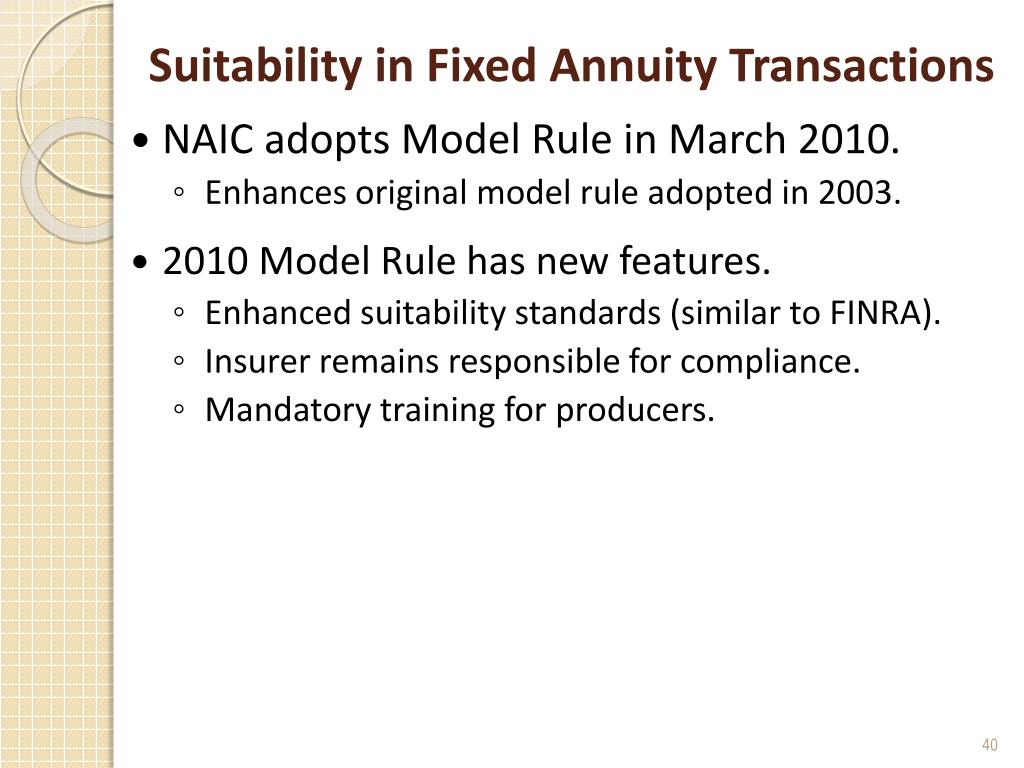 Suitability in Fixed Annuity Transactions

• NAIC adopts Model Rule in March 2010.
 ◦ Enhances original model rule adopted in 2003.

• 2010 Model Rule has new features.
 ◦ Enhanced suitability standards (similar to FINRA).
 ◦ Insurer remains responsible for compliance.
 ◦ Mandatory training for producers.

40